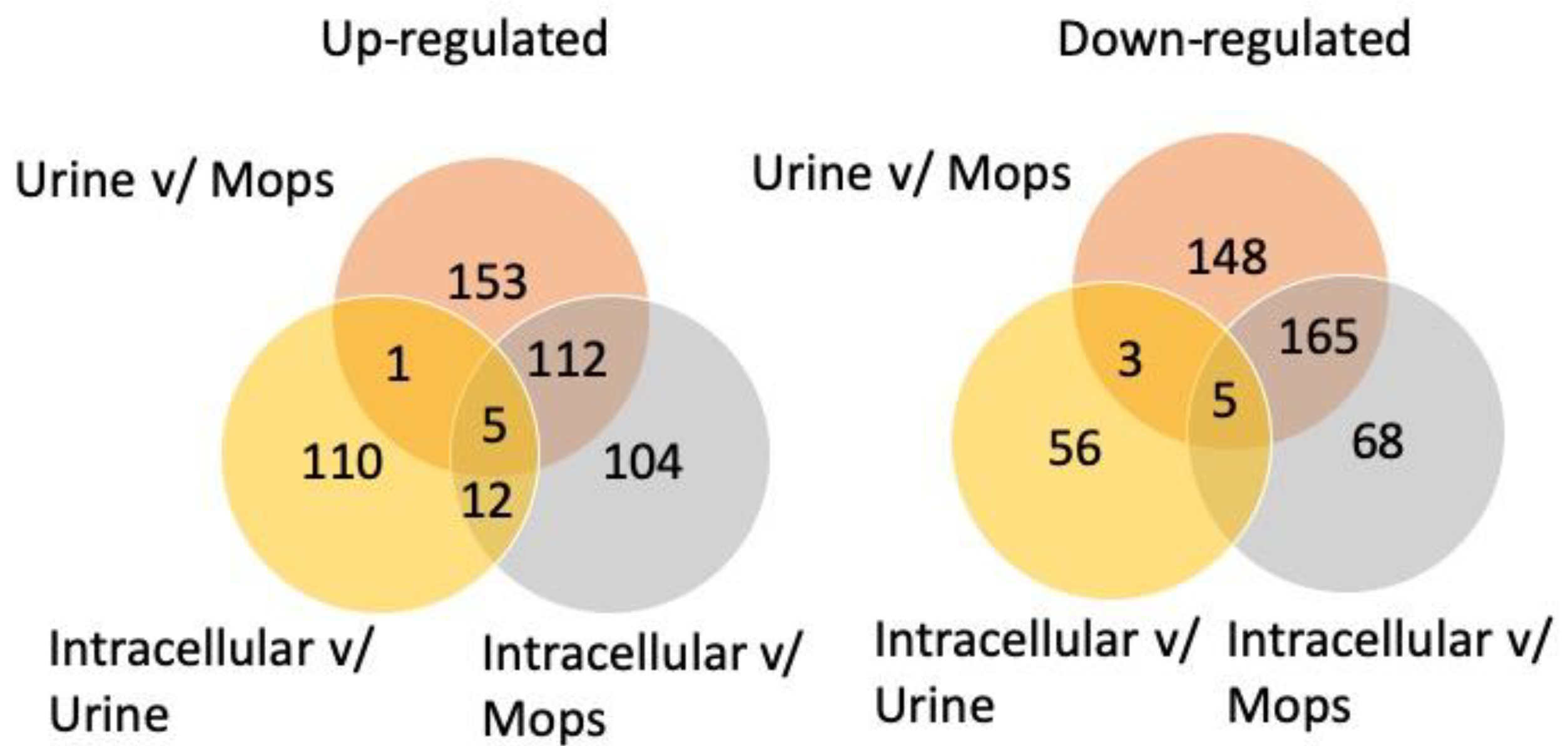 Up-regulated

Urine v/ Mops

153

1

112

5

110

104

12

Intracellular v/ Urine

Intracellular v/ Mops

Down-regulated

Urine v/ Mops

148

3

165

5

56

68

Intracellular v/ Urine

Intracellular v/ Mops